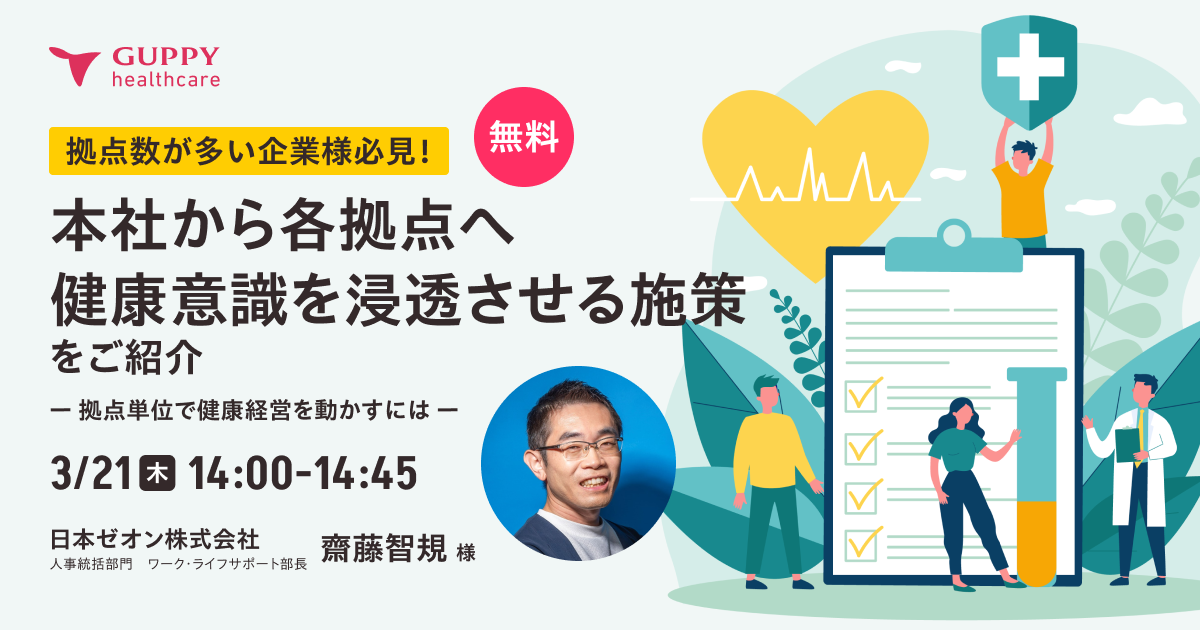 GUPPY
healthcare

拠点数が多い企業様必見!

無料

本社から各拠点へ
健康意識を浸透させる施策
をご紹介

ー 拠点単位で健康経営を動かすには ー

3/21 木 14:00-14:45

日本ゼオン株式会社
人事統括部門 ワーク・ライフサポート部長

齋藤智規 様